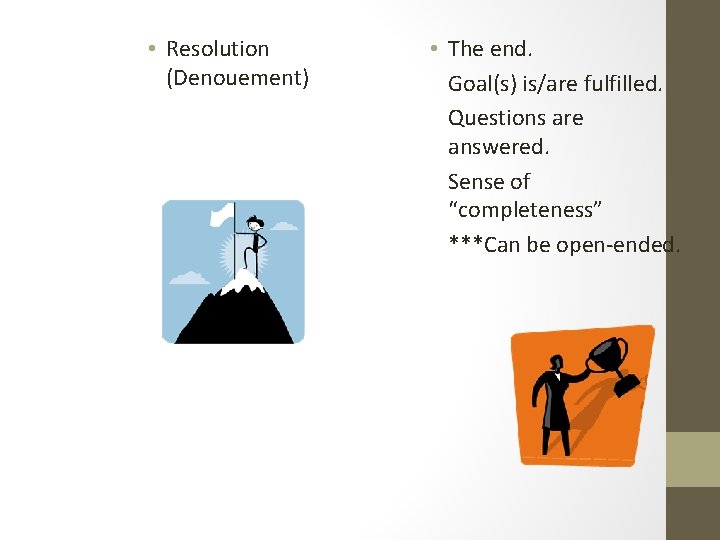 • Resolution (Denouement)

• The end.
Goal(s) is/are fulfilled.
Questions are answered.
Sense of "completeness"
***Can be open-ended.